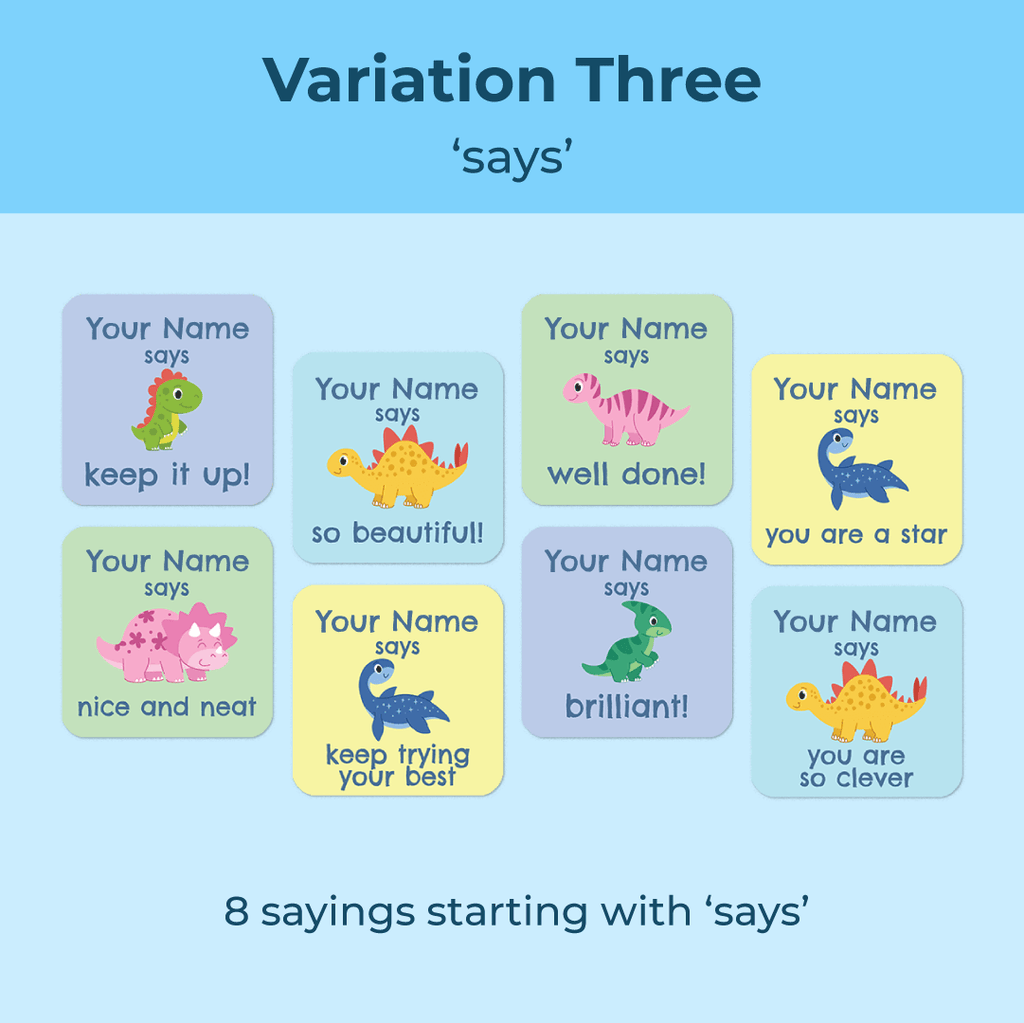 Variation Three
‘says’

Your Name
says
keep it up!

Your Name
says
nice and neat

Your Name
says
so beautiful!

Your Name
says
keep trying your best

Your Name
says
well done!

Your Name
says
brilliant!

Your Name
says
you are a star

Your Name
says
you are so clever

8 sayings starting with ‘says’